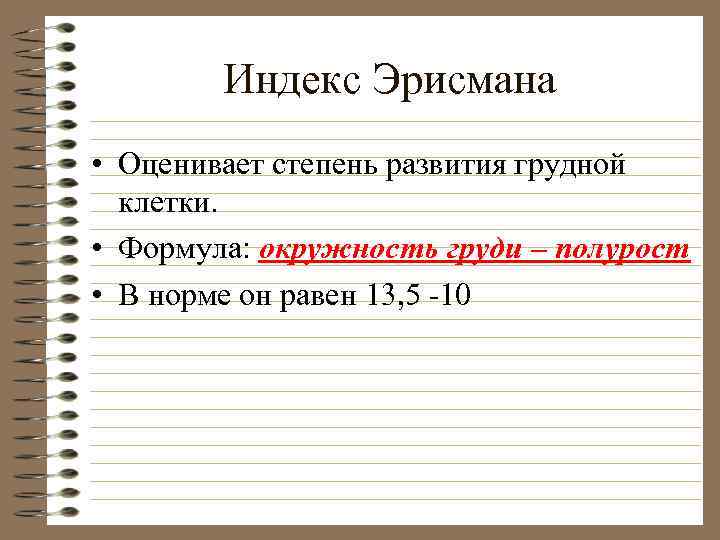 Индекс Эрисмана

• Оценивает степень развития грудной клетки.
• Формула: окружность груди – полурост
• В норме он равен 13,5 -10